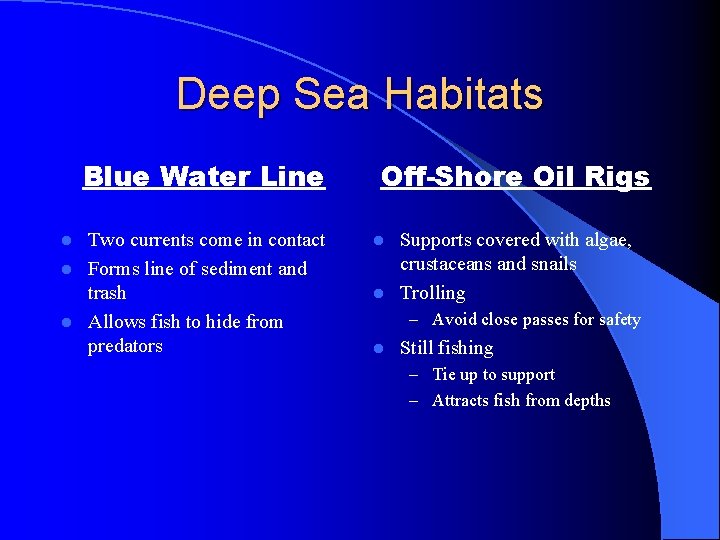 Deep Sea Habitats

Blue Water Line

- Two currents come in contact
- Forms line of sediment and trash
- Allows fish to hide from predators

Off-Shore Oil Rigs

- Supports covered with algae, crustaceans and snails
- Trolling
  – Avoid close passes for safety
- Still fishing
  – Tie up to support
  – Attracts fish from depths